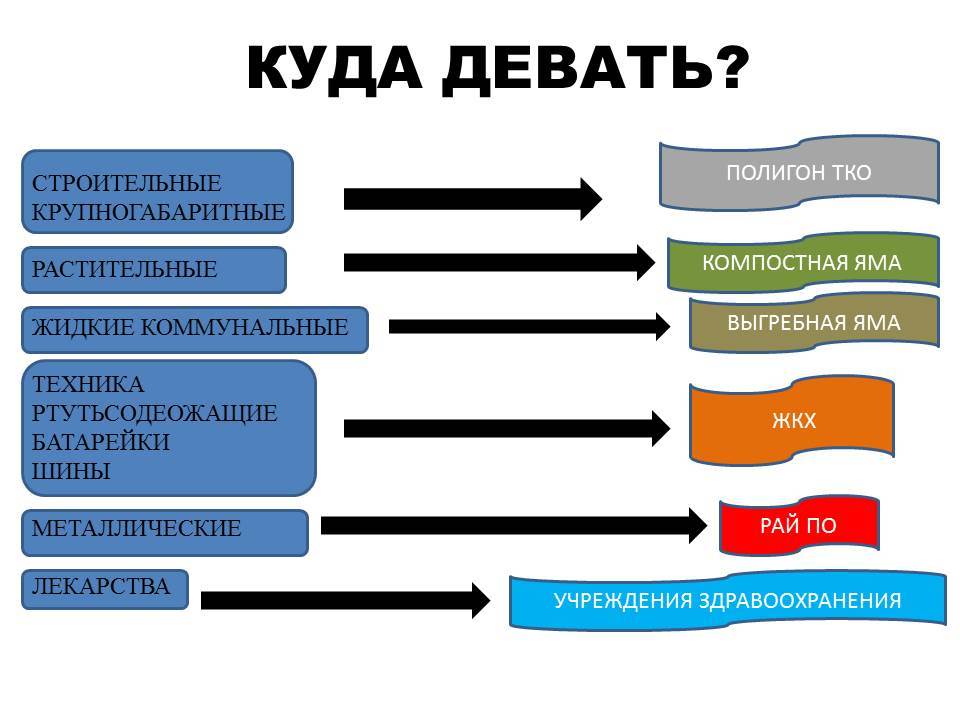 КУДА ДЕВАТЬ?

СТРОИТЕЛЬНЫЕ КРУПНОГАБАРИТНЫЕ

ПОЛИГОН ТКО

РАСТИТЕЛЬНЫЕ

КОМПОСТНАЯ ЯМА

ЖИДКИЕ КОММУНАЛЬНЫЕ

ВЫГРЕБНАЯ ЯМА

ТЕХНИКА
РТУТЬСОДЕОЖАЩИЕ
БАТАРЕЙКИ
ШИНЫ

ЖКХ

МЕТАЛЛИЧЕСКИЕ

РАЙ ПО

ЛЕКАРСТВА

УЧРЕЖДЕНИЯ ЗДРАВООХРАНЕНИЯ